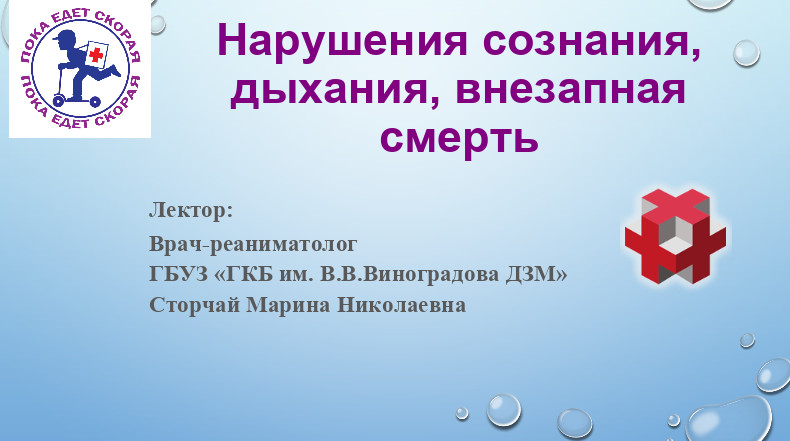 ПОКА ЕДЕТ СКОРАЯ
ПОКА ЕДЕТ СКОРАЯ

Нарушения сознания, дыхания, внезапная смерть

Лектор:

Врач-реаниматолог
ГБУЗ «ГКБ им. В.В.Виноградова ДЗМ»
Сторчай Марина Николаевна